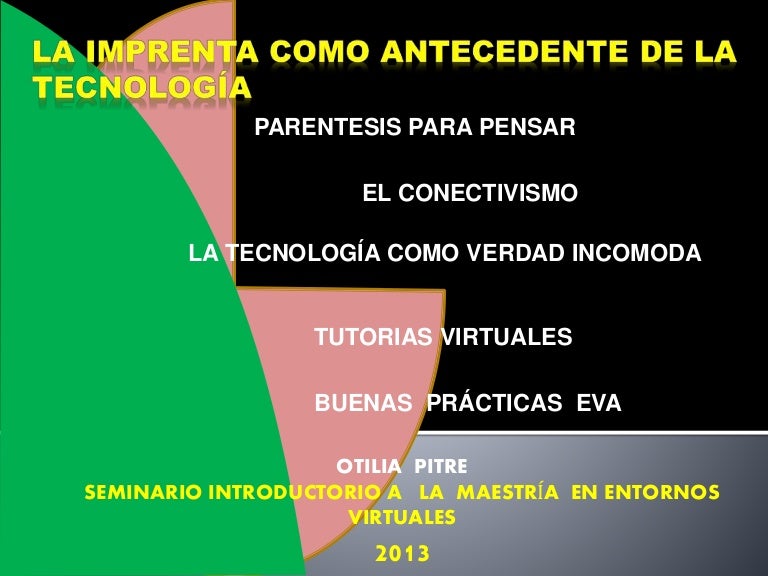 LA IMPRENTA COMO ANTECEDENTE DE LA TECNOLOGÍA

PARENTESIS PARA PENSAR

EL CONECTIVISMO

LA TECNOLOGÍA COMO VERDAD INCOMODA

TUTORIAS VIRTUALES

BUENAS PRÁCTICAS EVA

OTILIA PITRE

SEMINARIO INTRODUCTORIO A LA MAESTRÍA EN ENTORNOS VIRTUALES

2013